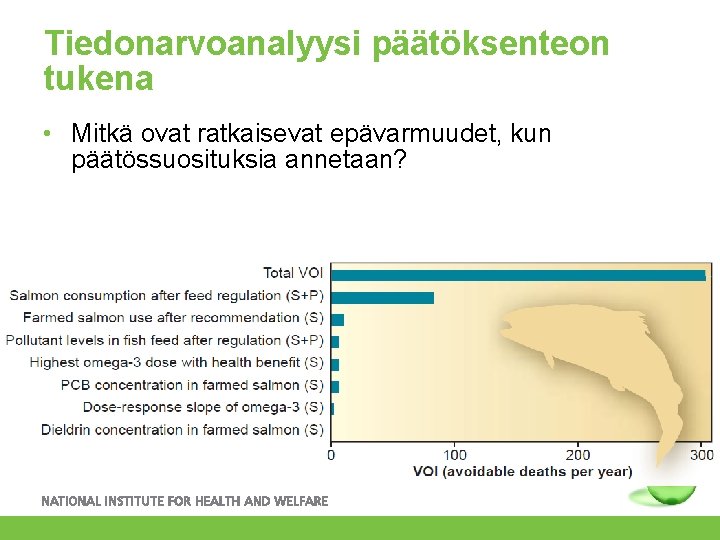 Tiedonarvoanalyysi päätöksenteon tukena

• Mitkä ovat ratkaisevat epävarmuudet, kun päätössuosituksia annetaan?

Total VOI
Salmon consumption after feed regulation (S+P)
Farmed salmon use after recommendation (S)
Pollutant levels in fish feed after regulation (S+P)
Highest omega-3 dose with health benefit (S)
PCB concentration in farmed salmon (S)
Dose-response slope of omega-3 (S)
Dieldrin concentration in farmed salmon (S)

0 100 200 300
VOI (avoidable deaths per year)

NATIONAL INSTITUTE FOR HEALTH AND WELFARE